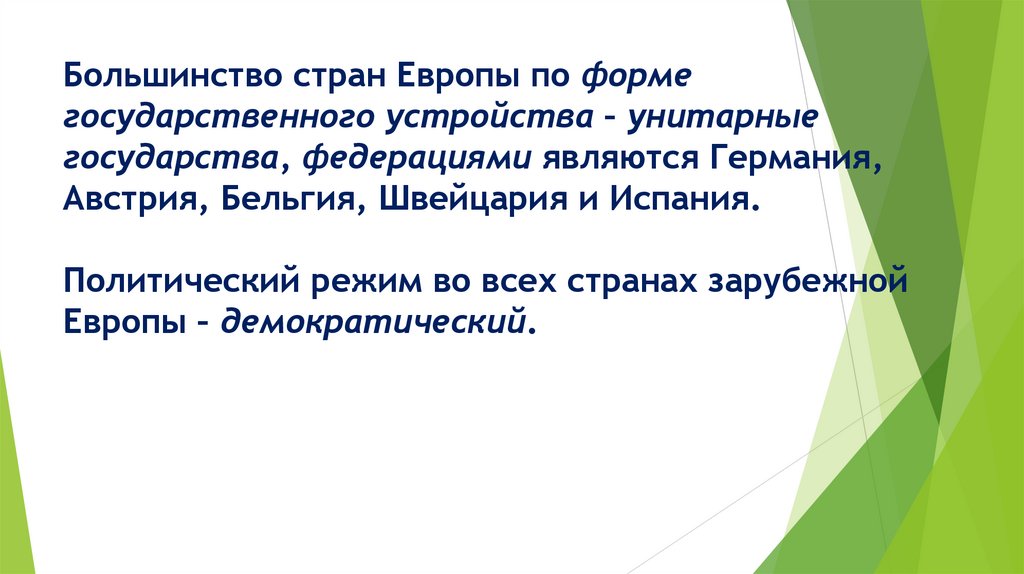 Большинство стран Европы по форме государственного устройства – унитарные государства, федерациями являются Германия, Австрия, Бельгия, Швейцария и Испания.

Политический режим во всех странах зарубежной Европы – демократический.